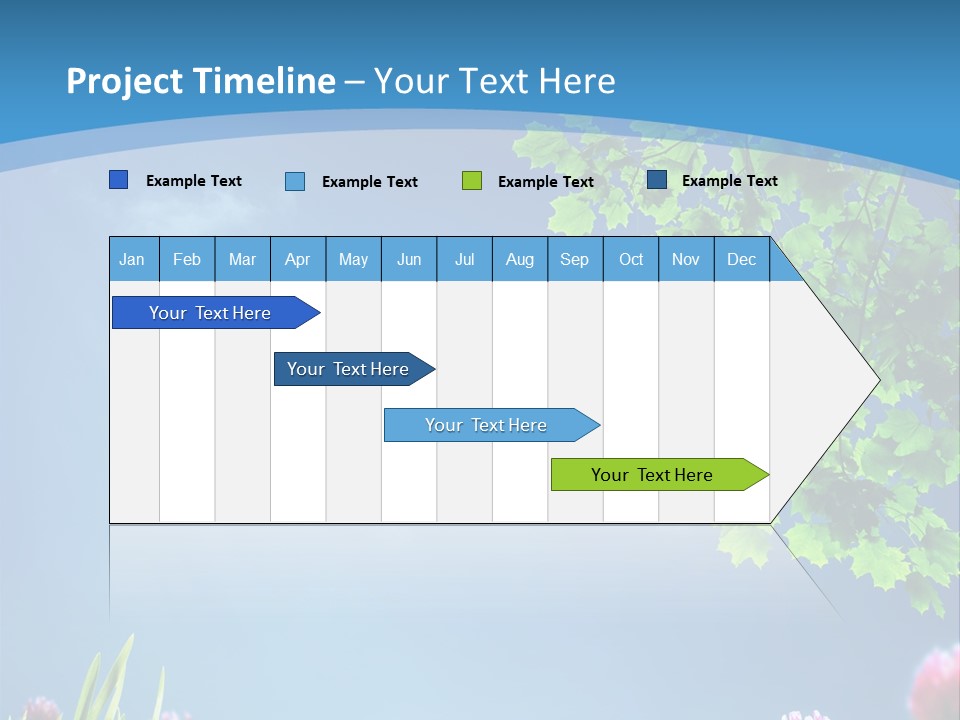 Project Timeline – Your Text Here

Example Text
Example Text
Example Text
Example Text

Jan Feb Mar Apr May Jun Jul Aug Sep Oct Nov Dec

Your Text Here

Your Text Here

Your Text Here

Your Text Here